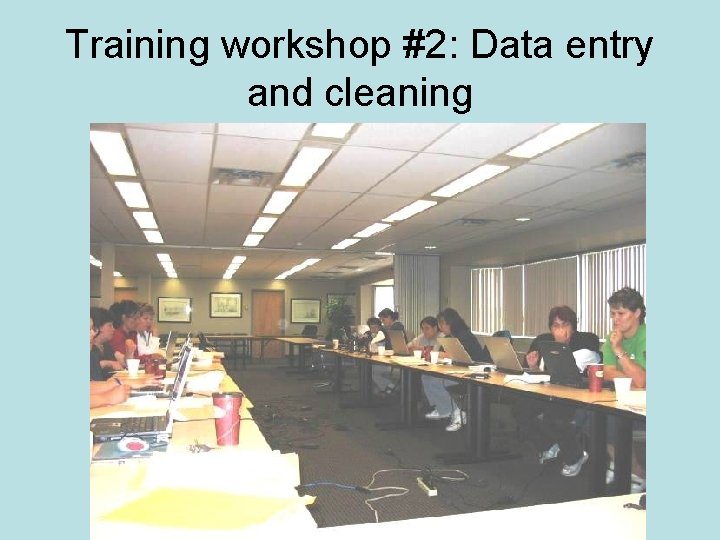 Training workshop #2: Data entry and cleaning